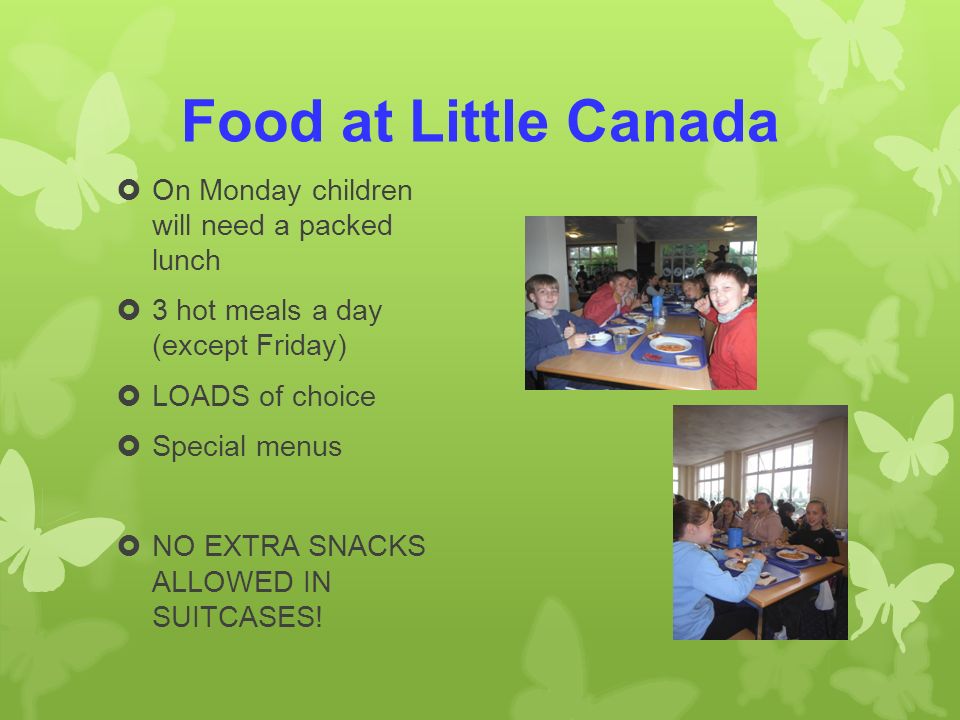 Food at Little Canada

On Monday children will need a packed lunch

3 hot meals a day (except Friday)

LOADS of choice

Special menus

NO EXTRA SNACKS ALLOWED IN SUITCASES!